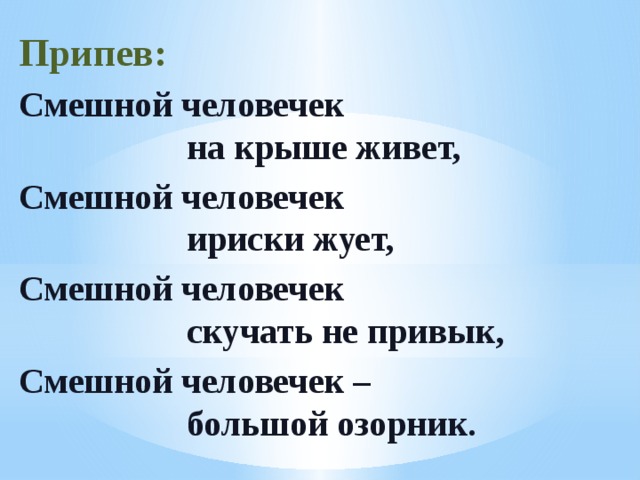 Припев:

Смешной человечек
на крыше живет,

Смешной человечек
ириски жует,

Смешной человечек
скучать не привык,

Смешной человечек –
большой озорник.